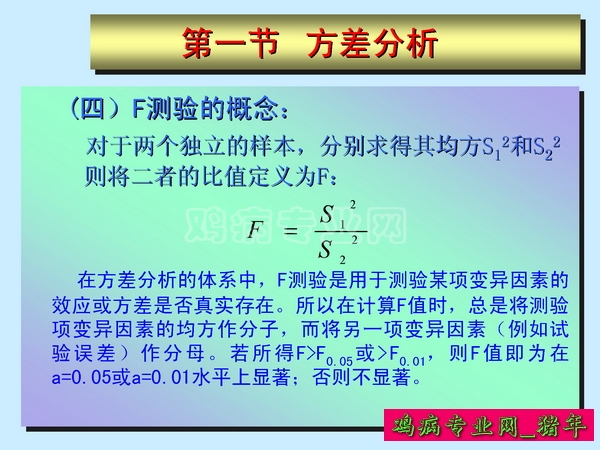 第一节 方差分析

（四）F测验的概念：

对于两个独立的样本，分别求得其均方$S_1^2$和$S_2^2$则将二者的比值定义为F：

$F = \frac{S_1^2}{S_2^2}$

鸡病专业网

在方差分析的体系中，F测验是用于测验某项变异因素的效应或方差是否真实存在。所以在计算F值时，总是将测验项变异因素的均方作分子，而将另一项变异因素（例如试验误差）作分母。若所得$F>F_{0.05}$或$>F_{0.01}$，则F值即为在a=0.05或a=0.01水平上显著；否则不显著。

鸡病专业网_猪年